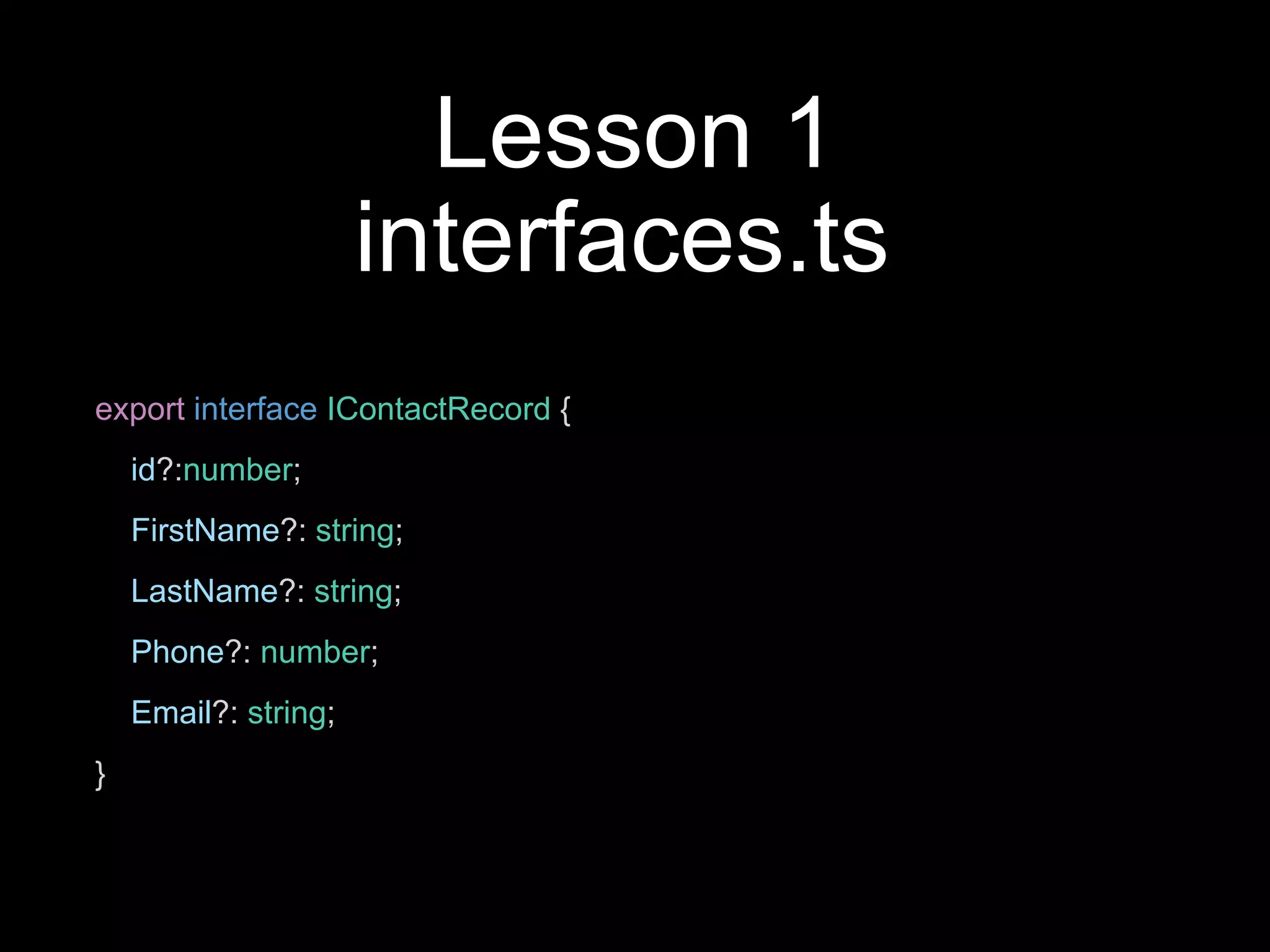 Lesson 1
interfaces.ts

export interface IContactRecord {

id?:number;

FirstName?: string;

LastName?: string;

Phone?: number;

Email?: string;

}